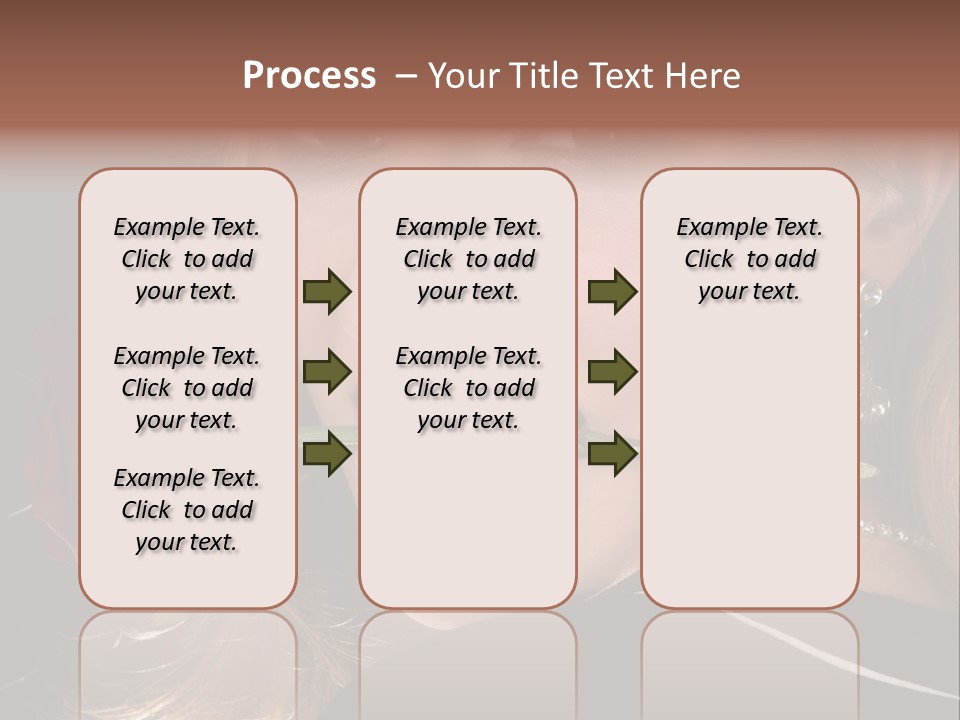 Process – Your Title Text Here

Example Text. Click to add your text.

Example Text. Click to add your text.

Example Text. Click to add your text.

Example Text. Click to add your text.

Example Text. Click to add your text.

Example Text. Click to add your text.